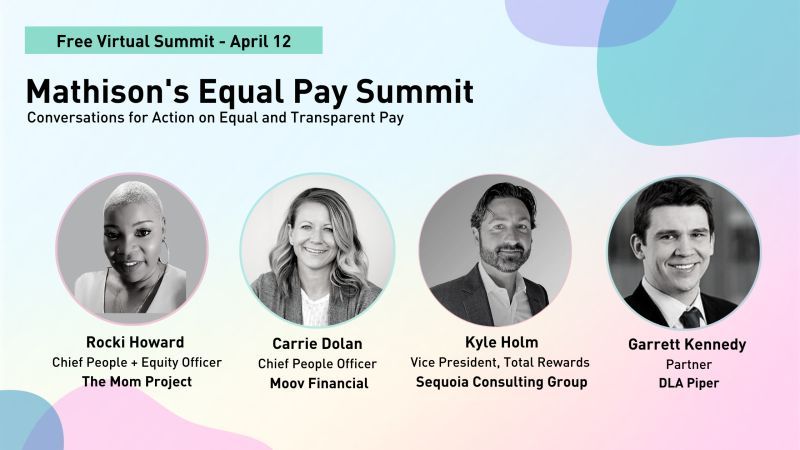 Free Virtual Summit - April 12

Mathison's Equal Pay Summit
Conversations for Action on Equal and Transparent Pay

Rocki Howard
Chief People + Equity Officer
The Mom Project

Carrie Dolan
Chief People Officer
Moov Financial

Kyle Holm
Vice President, Total Rewards
Sequoia Consulting Group

Garrett Kennedy
Partner
DLA Piper